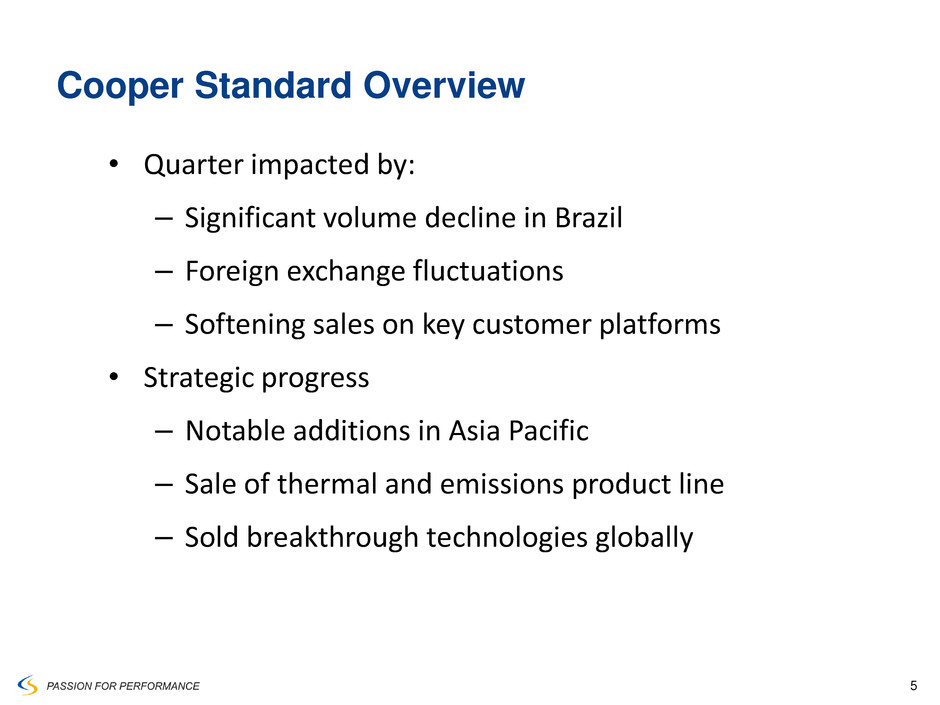 Cooper Standard Overview

• Quarter impacted by:
– Significant volume decline in Brazil
– Foreign exchange fluctuations
– Softening sales on key customer platforms

• Strategic progress
– Notable additions in Asia Pacific
– Sale of thermal and emissions product line
– Sold breakthrough technologies globally

PASSION FOR PERFORMANCE

5